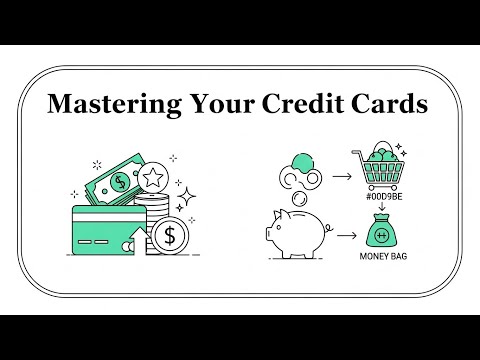 Mastering Your Credit Cards

$

$

#00D9BE

MONEY BAG